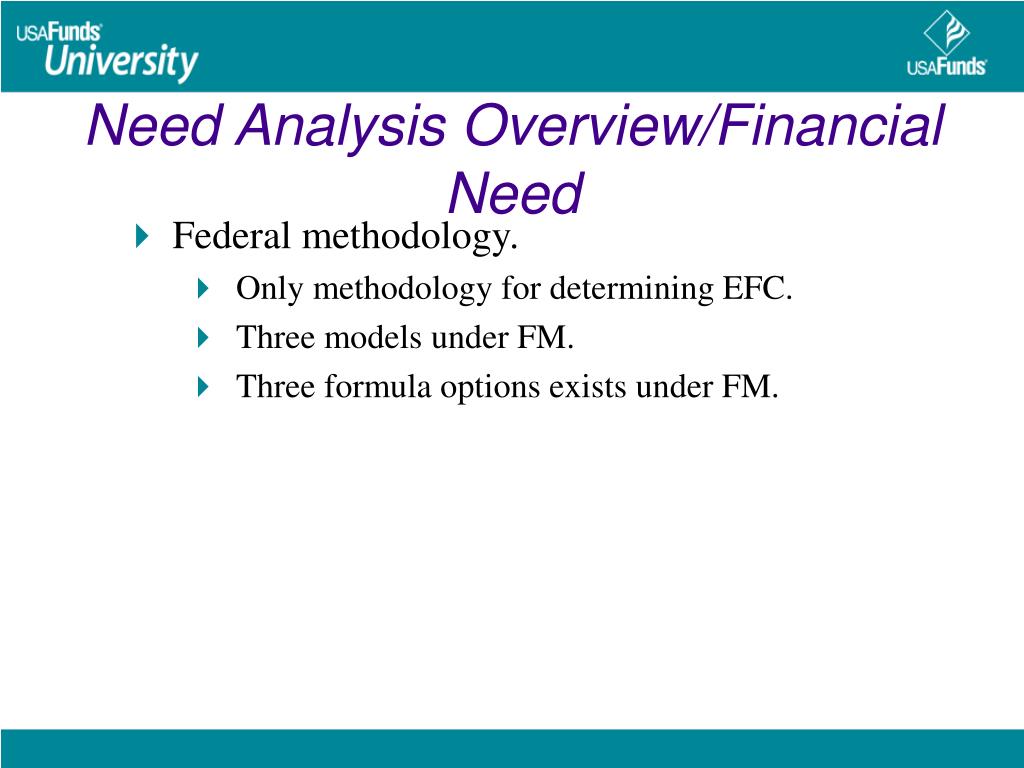 USAFunds University

USAFunds

Need Analysis Overview/Financial Need

Federal methodology.

Only methodology for determining EFC.

Three models under FM.

Three formula options exists under FM.